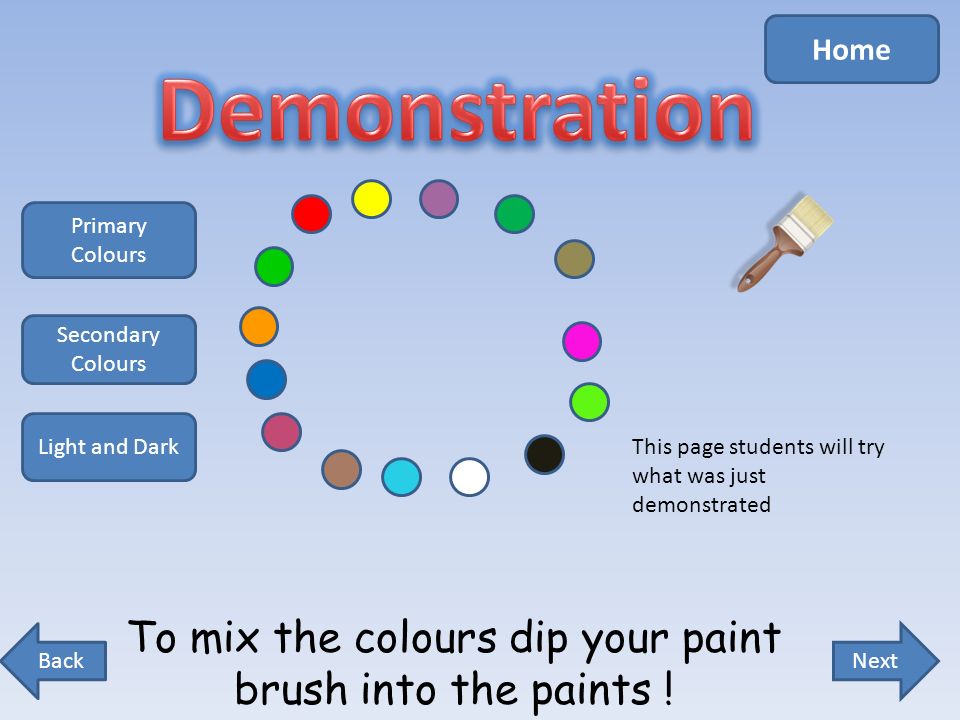 Home

Demonstration

Primary Colours

Secondary Colours

Light and Dark

This page students will try what was just demonstrated

Back

To mix the colours dip your paint brush into the paints !

Next